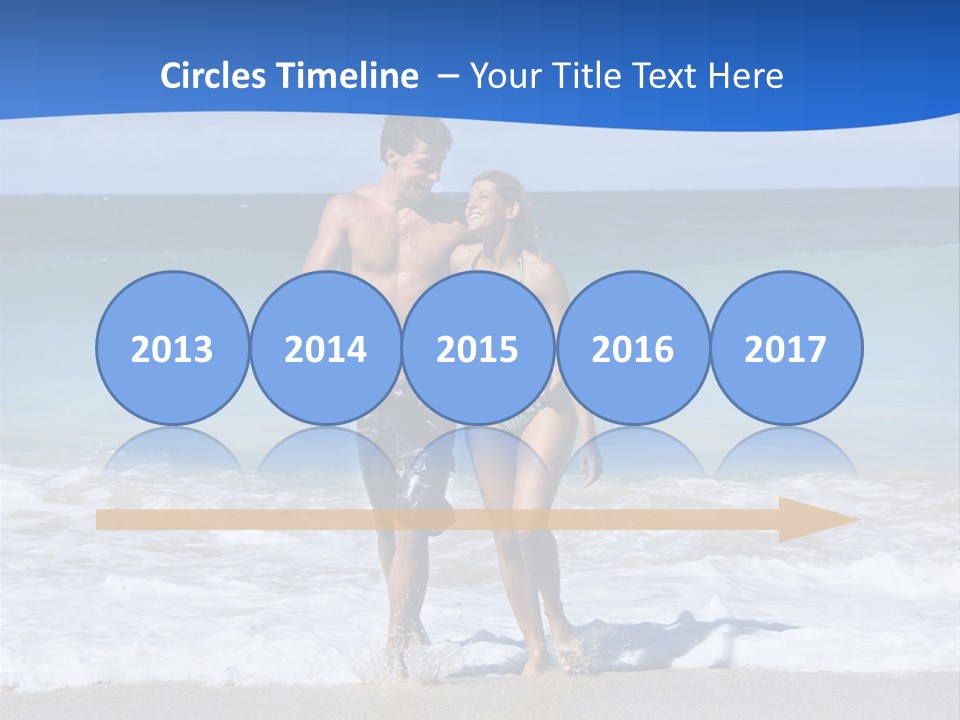 Circles Timeline – Your Title Text Here

2013

2014

2015

2016

2017